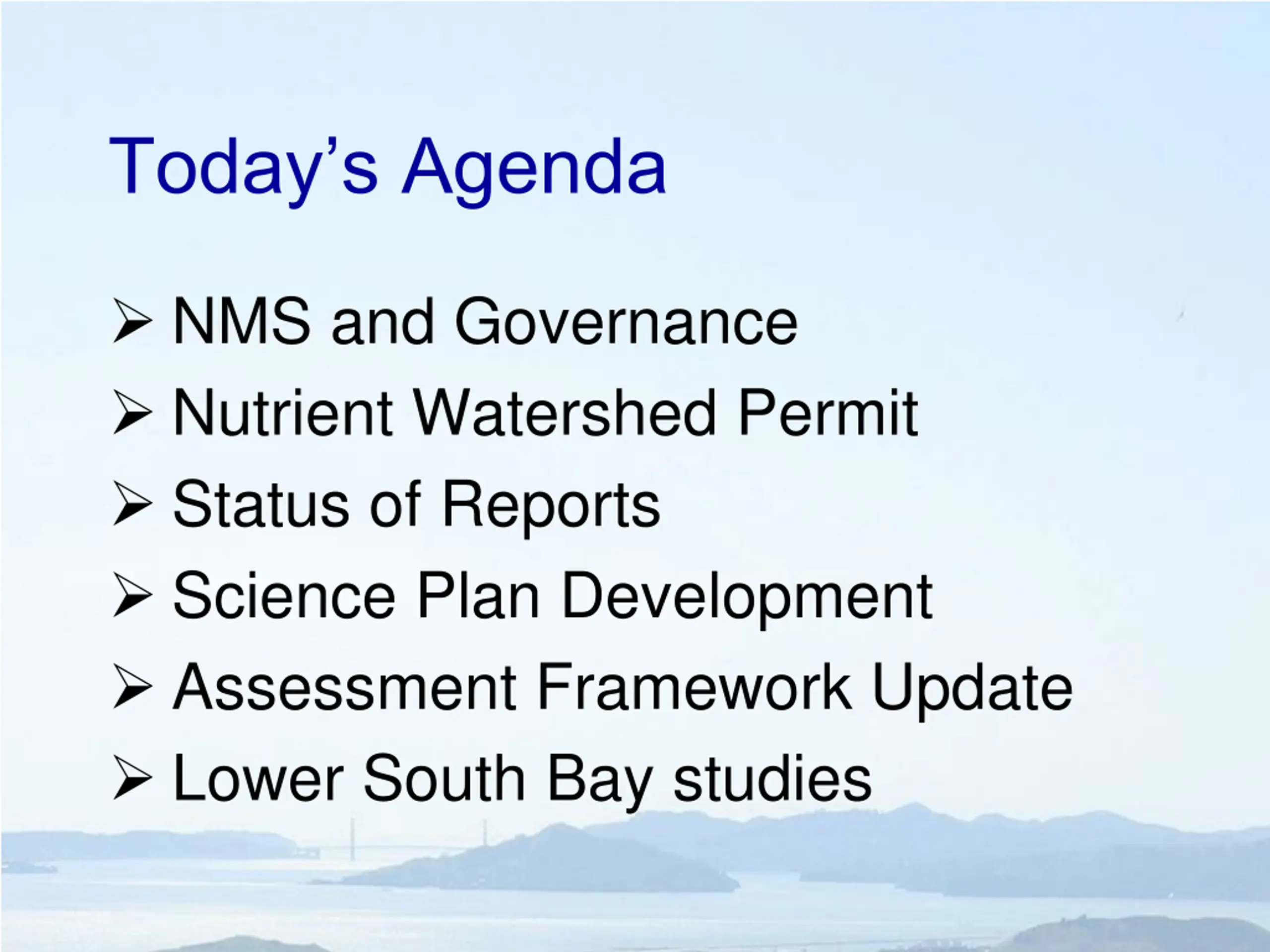 Today’s Agenda

➢ NMS and Governance
➢ Nutrient Watershed Permit
➢ Status of Reports
➢ Science Plan Development
➢ Assessment Framework Update
➢ Lower South Bay studies